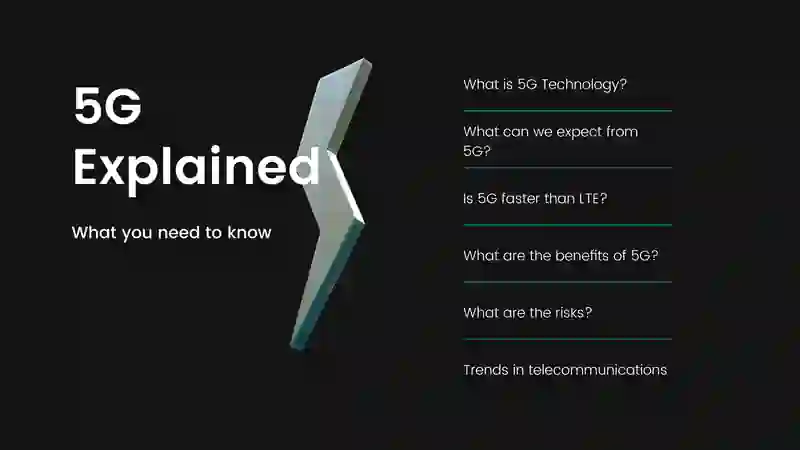 5G Explained

What you need to know

What is 5G Technology?

What can we expect from 5G?

Is 5G faster than LTE?

What are the benefits of 5G?

What are the risks?

Trends in telecommunications